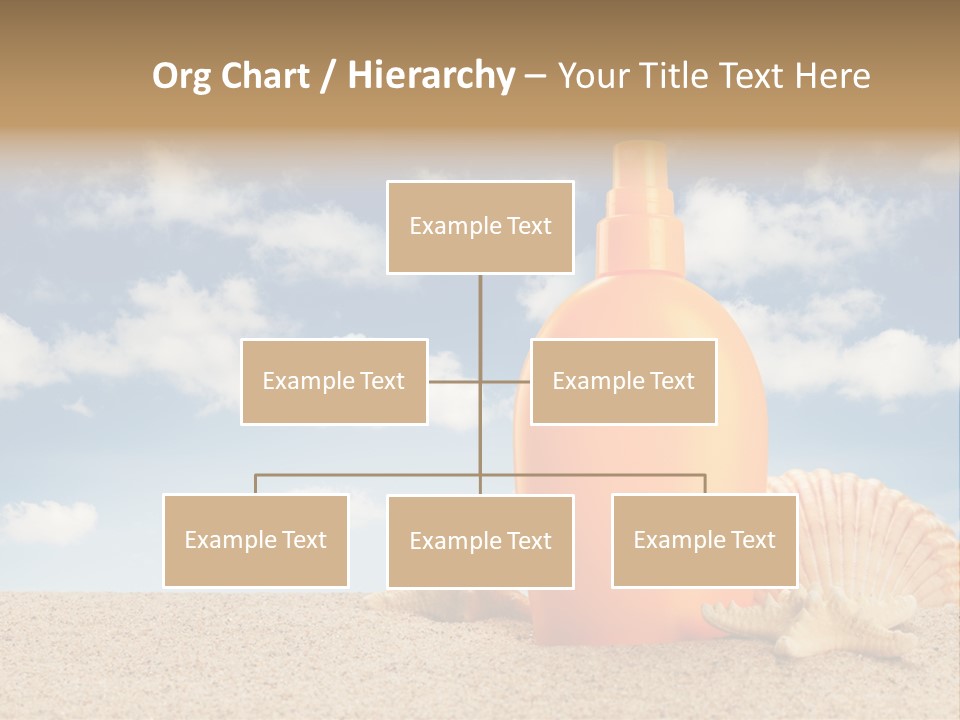 Org Chart / Hierarchy – Your Title Text Here

Example Text

Example Text

Example Text

Example Text

Example Text

Example Text